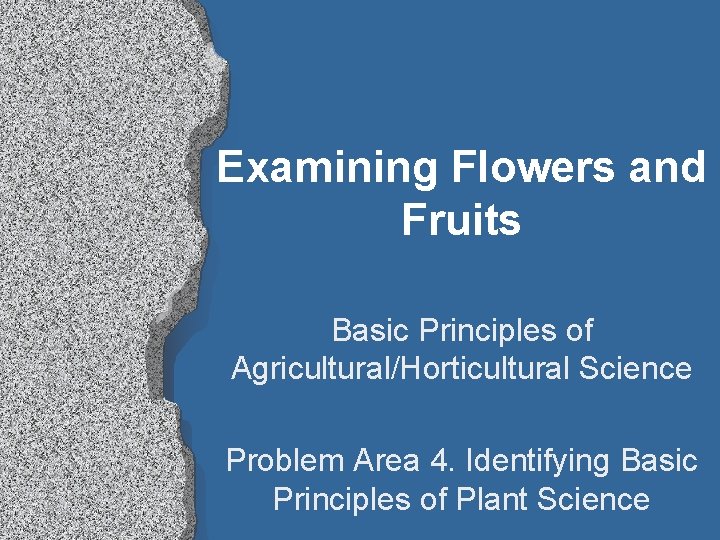 Examining Flowers and Fruits

Basic Principles of Agricultural/Horticultural Science

Problem Area 4. Identifying Basic Principles of Plant Science